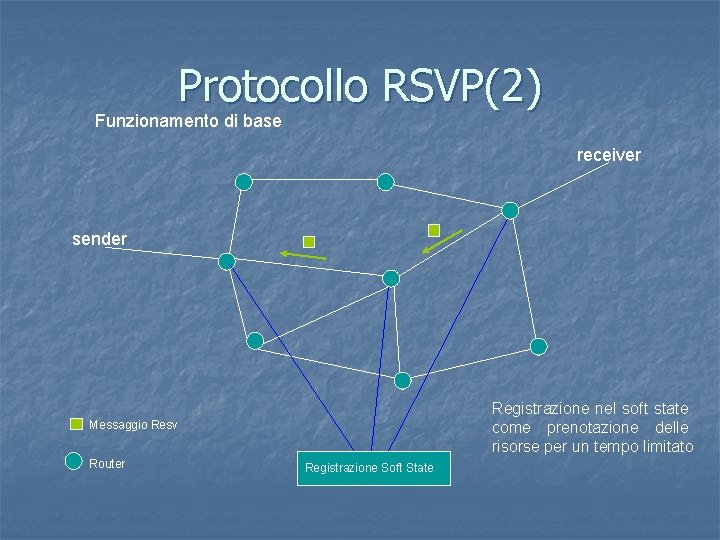 Protocollo RSVP(2)

Funzionamento di base

receiver

sender

Messaggio Resv

Router

Registrazione Soft State

Registrazione nel soft state come prenotazione delle risorse per un tempo limitato